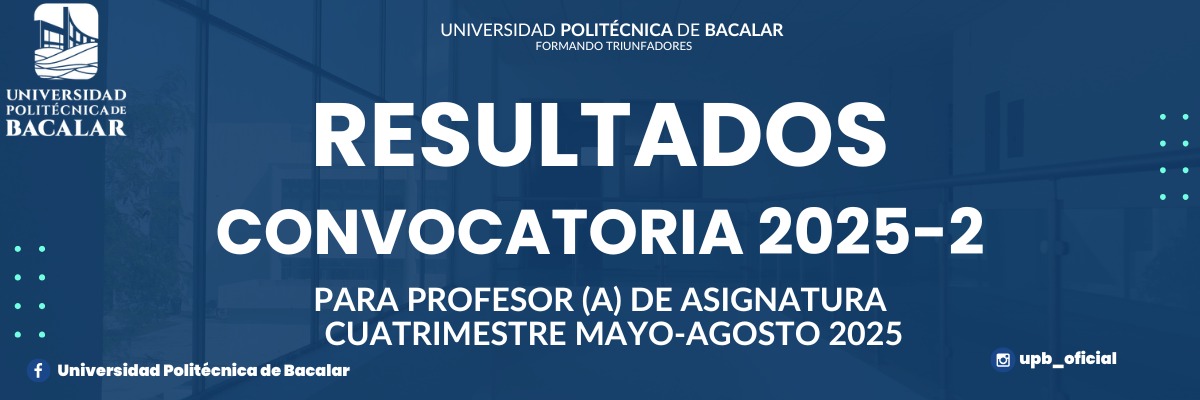 UNIVERSIDAD POLITÉCNICA DE BACALAR

UNIVERSIDAD POLITÉCNICA DE BACALAR
FORMANDO TRIUNFADORES

RESULTADOS
CONVOCATORIA 2025-2
PARA PROFESOR (A) DE ASIGNATURA
CUATRIMESTRE MAYO-AGOSTO 2025

Universidad Politécnica de Bacalar

upb_oficial